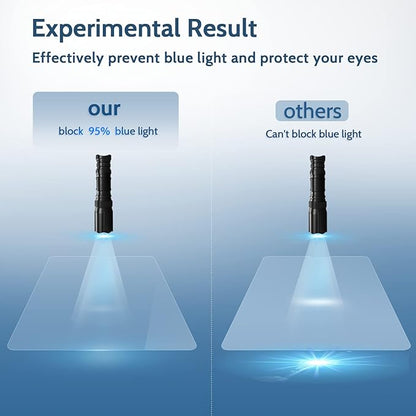 Experimental Result

Effectively prevent blue light and protect your eyes

our

block 95% blue light

others

Can't block blue light